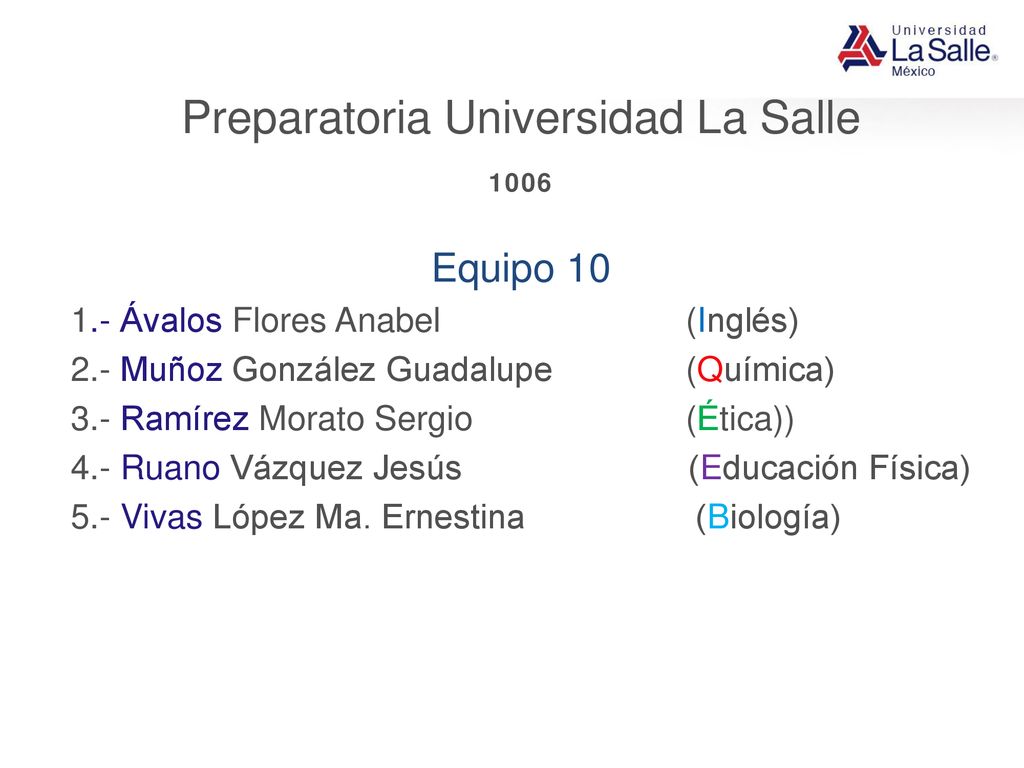 Universidad
La Salle®
México

Preparatoria Universidad La Salle

1006

Equipo 10

1.- Ávalos Flores Anabel (Inglés)
2.- Muñoz González Guadalupe (Química)
3.- Ramírez Morato Sergio (Ética))
4.- Ruano Vázquez Jesús (Educación Física)
5.- Vivas López Ma. Ernestina (Biología)